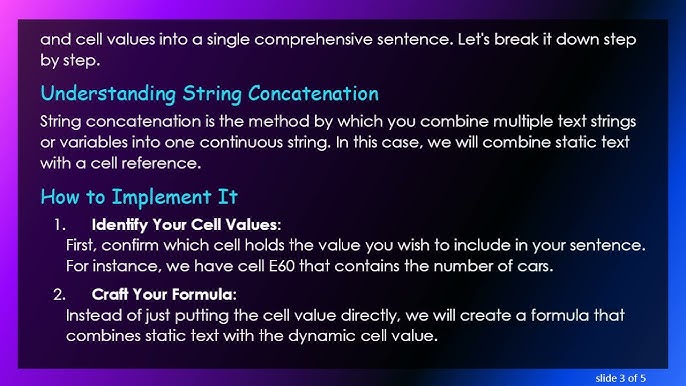 and cell values into a single comprehensive sentence. Let's break it down step by step.

Understanding String Concatenation

String concatenation is the method by which you combine multiple text strings or variables into one continuous string. In this case, we will combine static text with a cell reference.

How to Implement It

1. Identify Your Cell Values:
First, confirm which cell holds the value you wish to include in your sentence. For instance, we have cell E60 that contains the number of cars.

2. Craft Your Formula:
Instead of just putting the cell value directly, we will create a formula that combines static text with the dynamic cell value.

slide 3 of 5